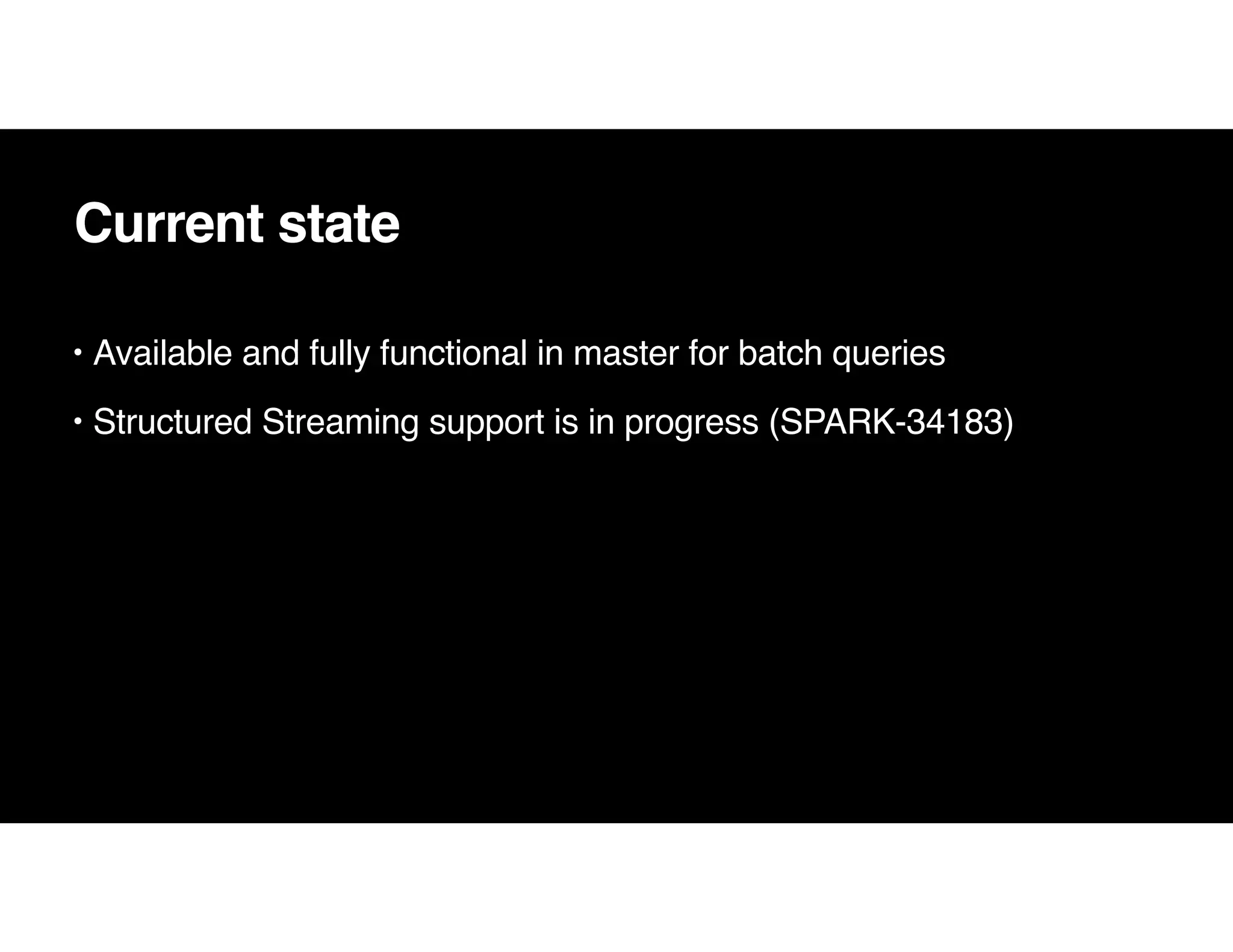 Current state

• Available and fully functional in master for batch queries

• Structured Streaming support is in progress (SPARK-34183)